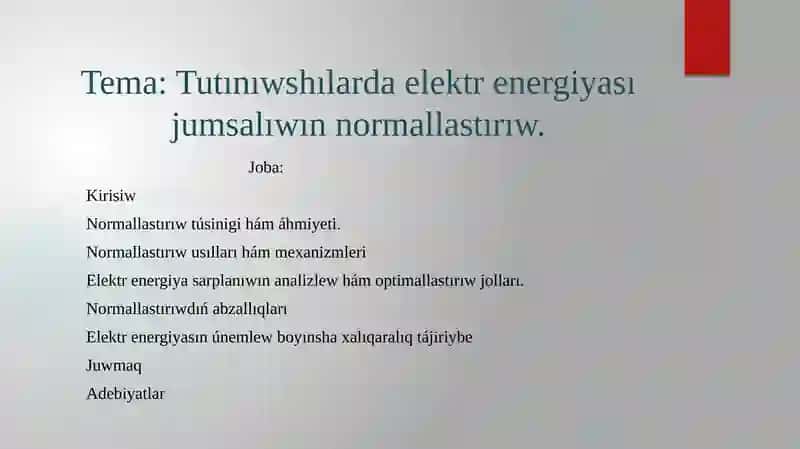 Tema: Tutınıwshılarda elektr energiyası jumsalıwın normallastırıw.

Joba:

Kirisiw

Normallastırıw túsinigi hám áhmiyeti.

Normallastırıw usılları hám mexanizmleri

Elektr energiya sarplanıwın analizlew hám optimallastırıw jolları.

Normallastırıwdıń abzallıqları

Elektr energiyasın únemlew boyınsha xalıqaralıq tájiriybe

Juwmaq

Adebiyatlar